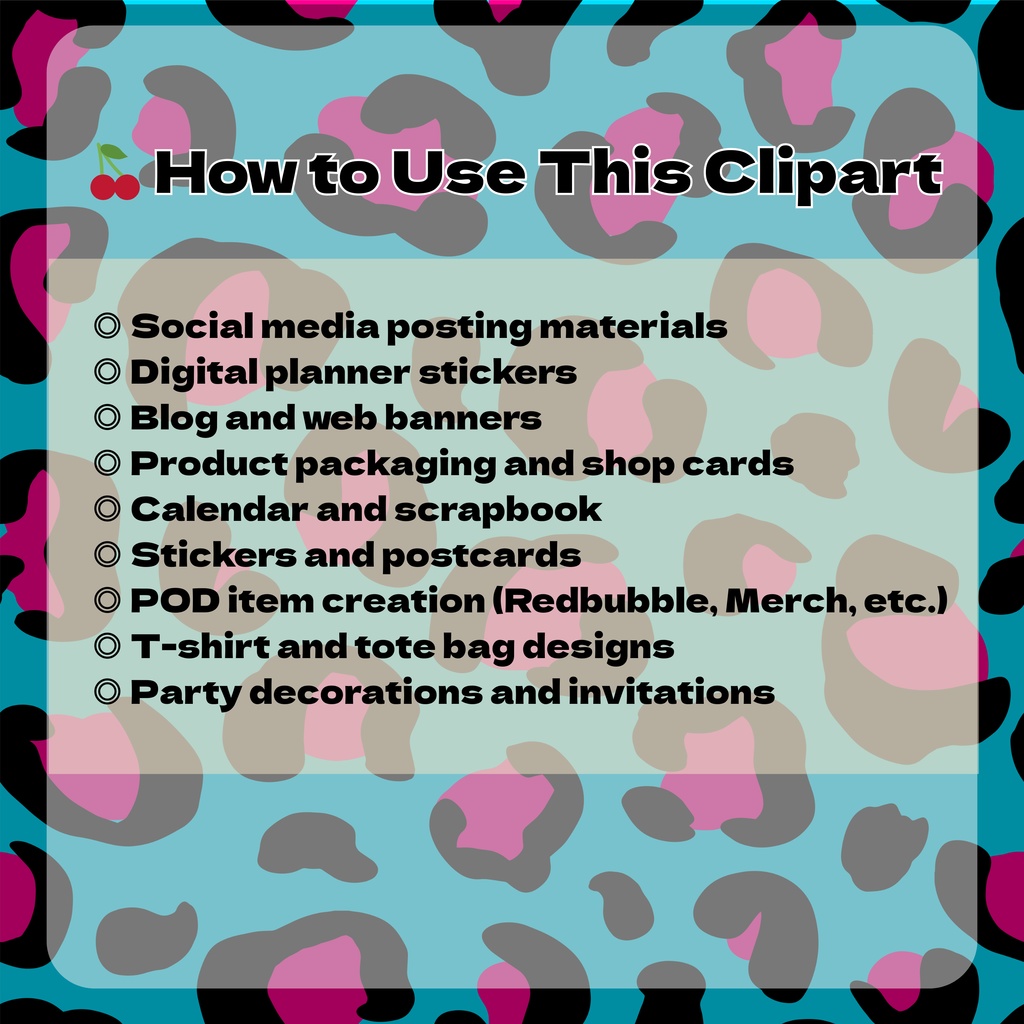 🍒 How to Use This Clipart

◎ Social media posting materials
◎ Digital planner stickers
◎ Blog and web banners
◎ Product packaging and shop cards
◎ Calendar and scrapbook
◎ Stickers and postcards
◎ POD item creation (Redbubble, Merch, etc.)
◎ T-shirt and tote bag designs
◎ Party decorations and invitations